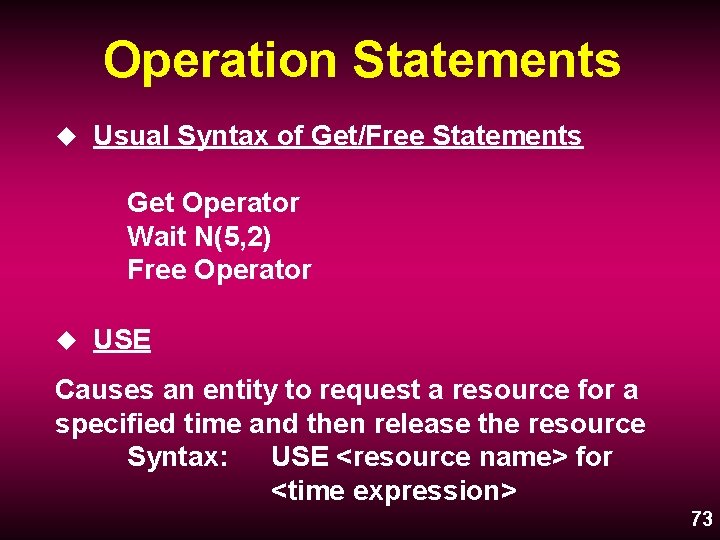 Operation Statements

◆ Usual Syntax of Get/Free Statements

Get Operator
Wait N(5,2)
Free Operator

◆ USE

Causes an entity to request a resource for a specified time and then release the resource
Syntax: USE <resource name> for <time expression>

73